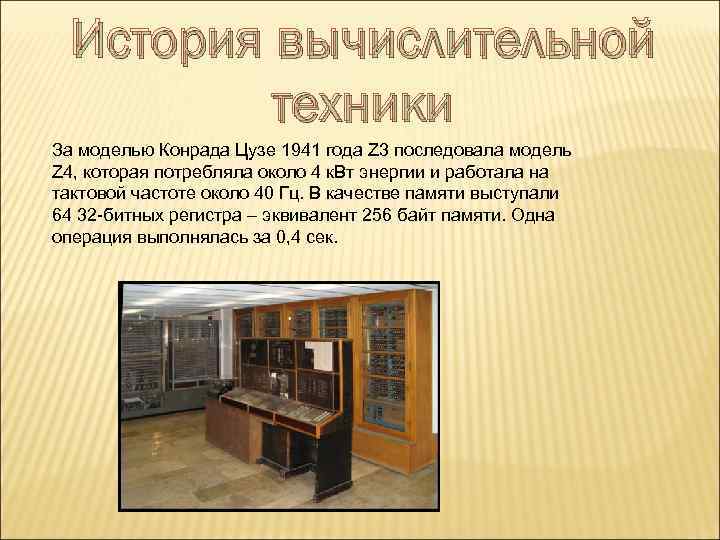 История вычислительной техники

За моделью Конрада Цузе 1941 года Z3 последовала модель Z4, которая потребляла около 4 кВт энергии и работала на тактовой частоте около 40 Гц. В качестве памяти выступали 64 32-битных регистра – эквивалент 256 байт памяти. Одна операция выполнялась за 0,4 сек.